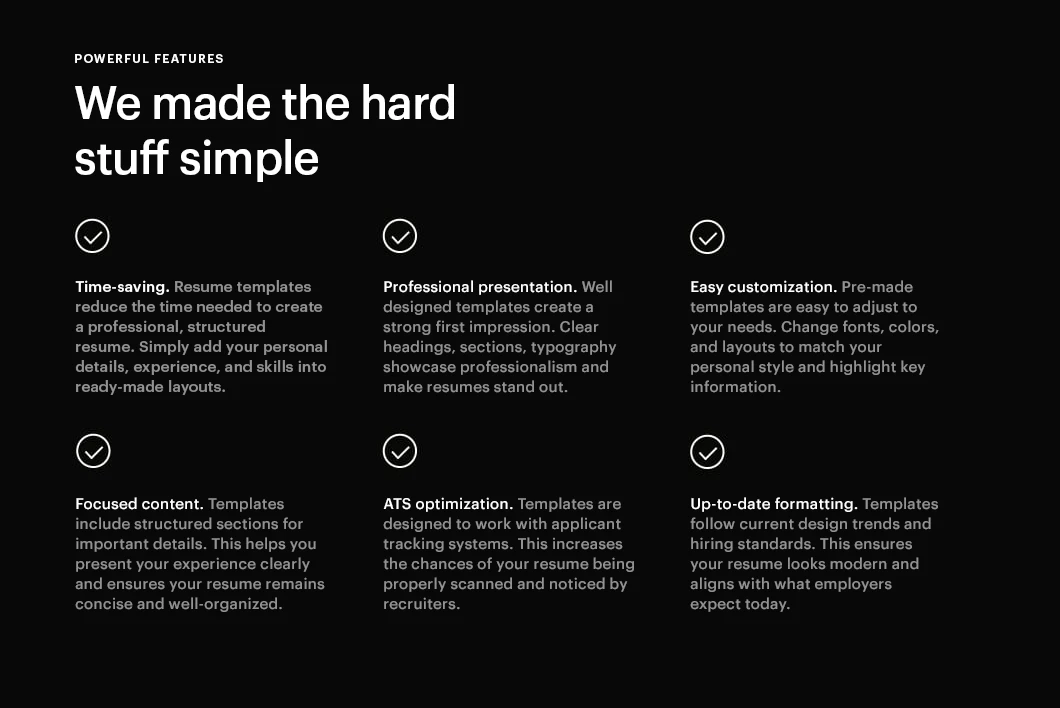 POWERFUL FEATURES

We made the hard stuff simple

Time-saving. Resume templates reduce the time needed to create a professional, structured resume. Simply add your personal details, experience, and skills into ready-made layouts.

Professional presentation. Well designed templates create a strong first impression. Clear headings, sections, typography showcase professionalism and make resumes stand out.

Easy customization. Pre-made templates are easy to adjust to your needs. Change fonts, colors, and layouts to match your personal style and highlight key information.

Focused content. Templates include structured sections for important details. This helps you present your experience clearly and ensures your resume remains concise and well-organized.

ATS optimization. Templates are designed to work with applicant tracking systems. This increases the chances of your resume being properly scanned and noticed by recruiters.

Up-to-date formatting. Templates follow current design trends and hiring standards. This ensures your resume looks modern and aligns with what employers expect today.